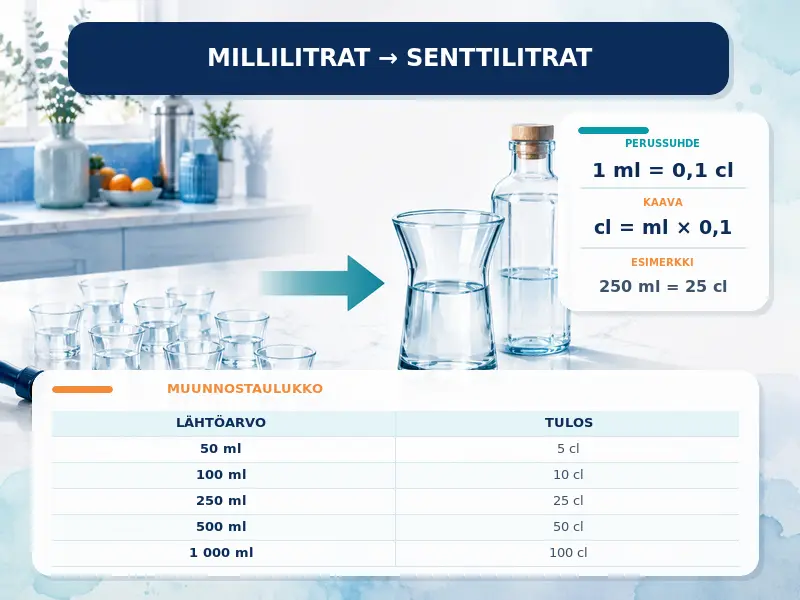 MILLILITRAT → SENTTILITRAT

PERUSSUHDE

1 ml = 0,1 cl

KAAVA

cl = ml × 0,1

ESIMERKKI

250 ml = 25 cl

MUUNNOSTAULUKKO

| LÄHTÖARVO | TULOS |
|---|---|
| 50 ml | 5 cl |
| 100 ml | 10 cl |
| 250 ml | 25 cl |
| 500 ml | 50 cl |
| 1 000 ml | 100 cl |